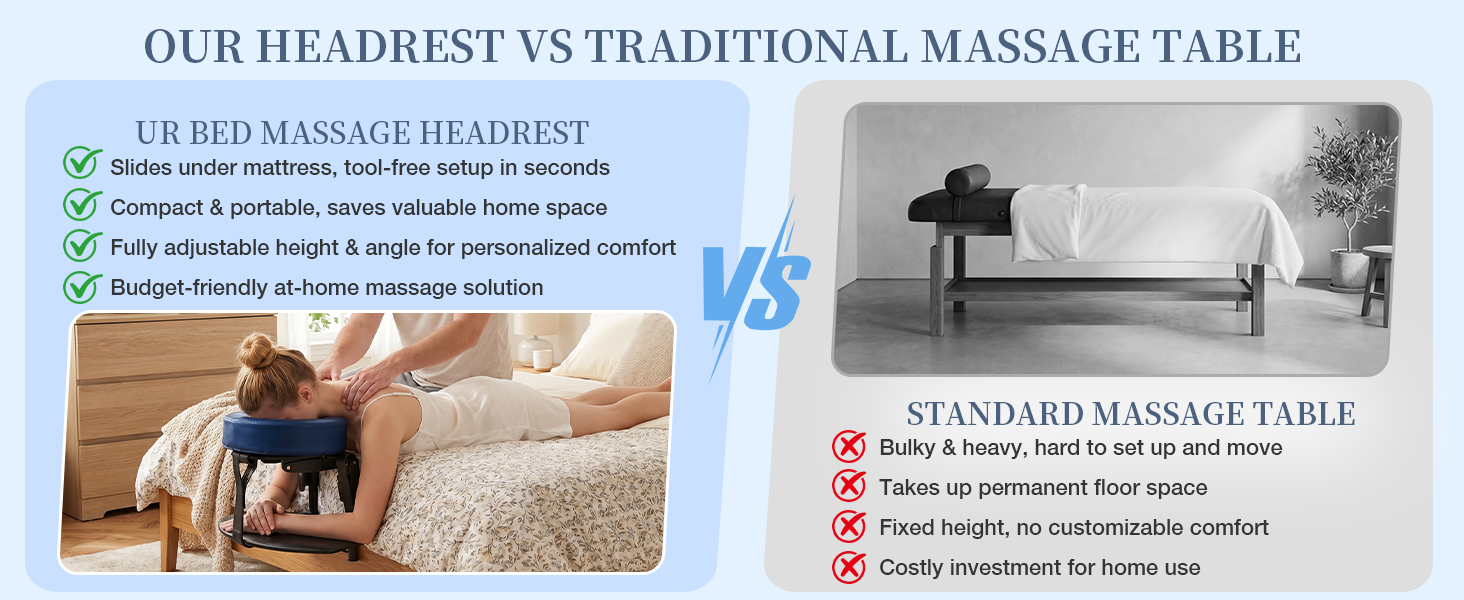 OUR HEADREST VS TRADITIONAL MASSAGE TABLE

UR BED MASSAGE HEADREST
Slides under mattress, tool-free setup in seconds
Compact & portable, saves valuable home space
Fully adjustable height & angle for personalized comfort
Budget-friendly at-home massage solution

VS

STANDARD MASSAGE TABLE
Bulky & heavy, hard to set up and move
Takes up permanent floor space
Fixed height, no customizable comfort
Costly investment for home use